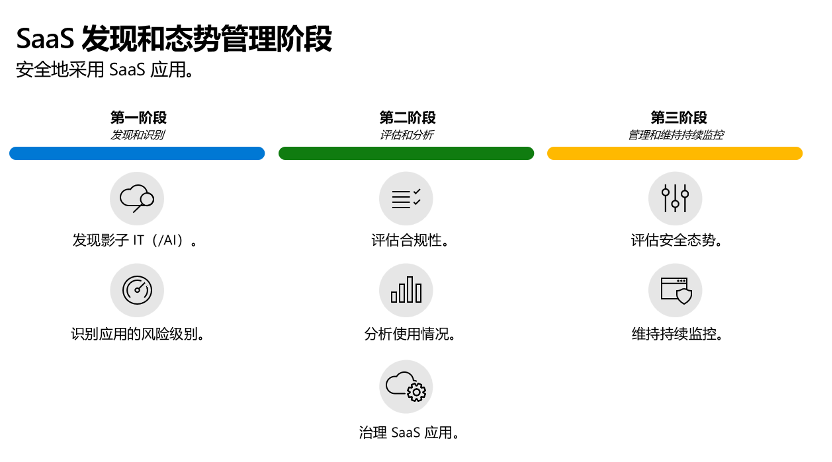 SaaS 发现和态势管理阶段
安全地采用 SaaS 应用。

第一阶段
发现和识别

发现影子 IT（/AI）。

识别应用的风险级别。

第二阶段
评估和分析

评估合规性。

分析使用情况。

治理 SaaS 应用。

第三阶段
管理和维持持续监控

评估安全态势。

维持持续监控。